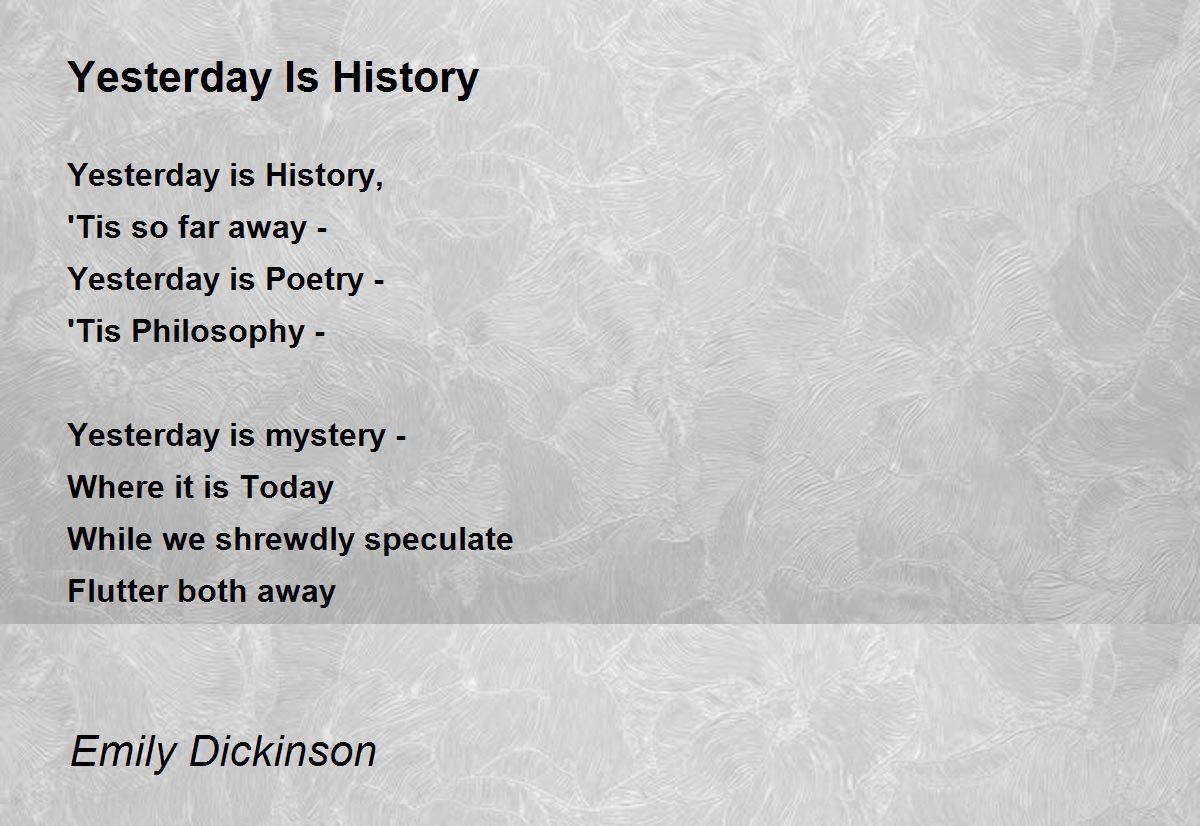 Yesterday Is History

Yesterday is History,
'Tis so far away -
Yesterday is Poetry -
'Tis Philosophy -

Yesterday is mystery -
Where it is Today
While we shrewdly speculate
Flutter both away

Emily Dickinson